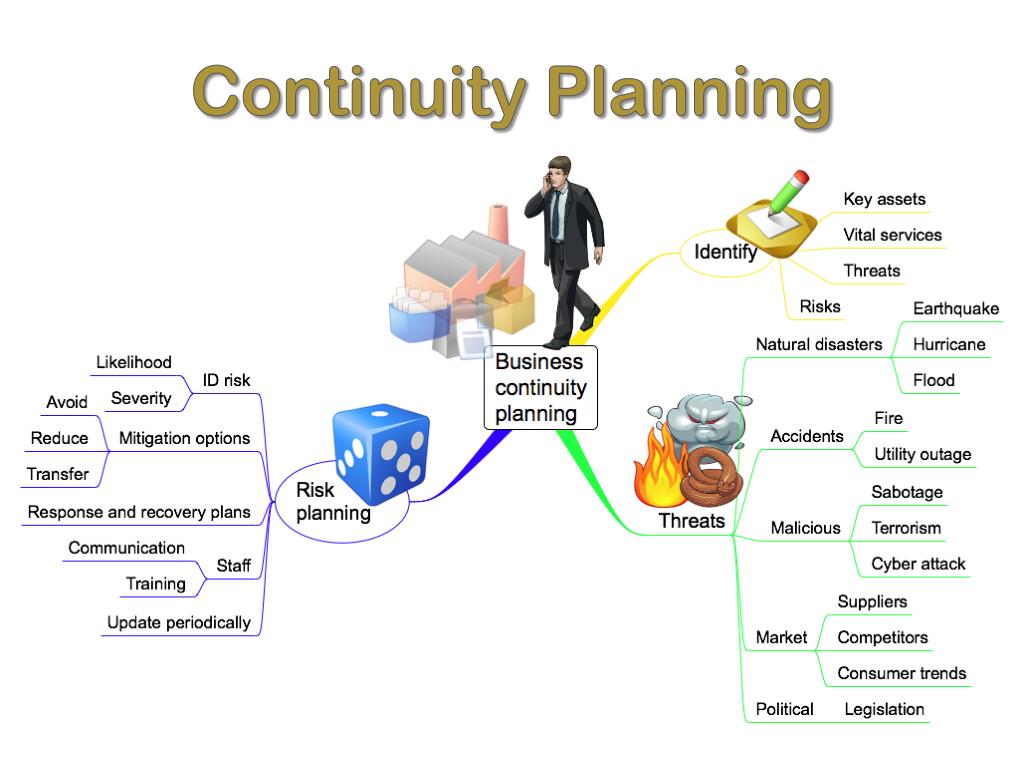 Continuity Planning

Business continuity planning

Identify
Key assets
Vital services
Threats
Risks

Threats
Natural disasters
Earthquake
Hurricane
Flood
Accidents
Fire
Utility outage
Malicious
Sabotage
Terrorism
Cyber attack
Market
Suppliers
Competitors
Consumer trends
Political
Legislation

Risk planning
ID risk
Likelihood
Severity
Mitigation options
Avoid
Reduce
Transfer
Response and recovery plans
Staff
Communication
Training
Update periodically